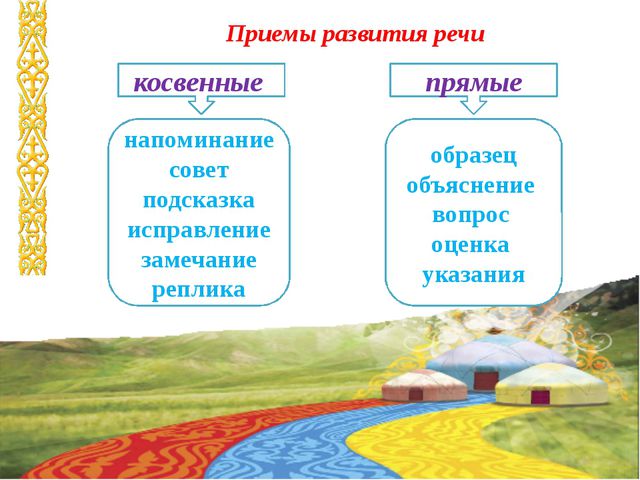 Приемы развития речи

косвенные

напоминание
совет
подсказка
исправление
замечание
реплика

прямые

образец
объяснение
вопрос
оценка
указания